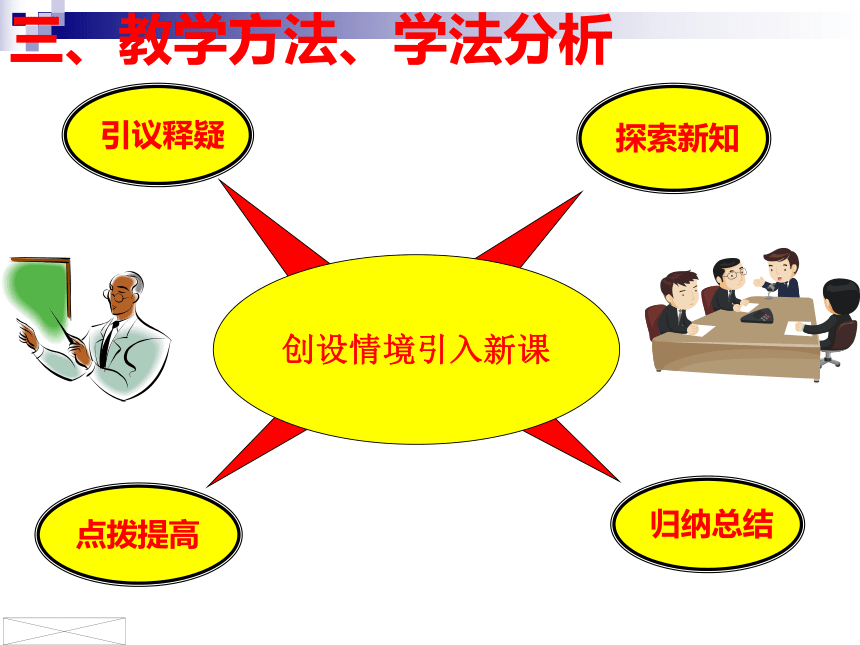 三、教学方法、学法分析

引议释疑

探索新知

创设情境引入新课

点拨提高

归纳总结